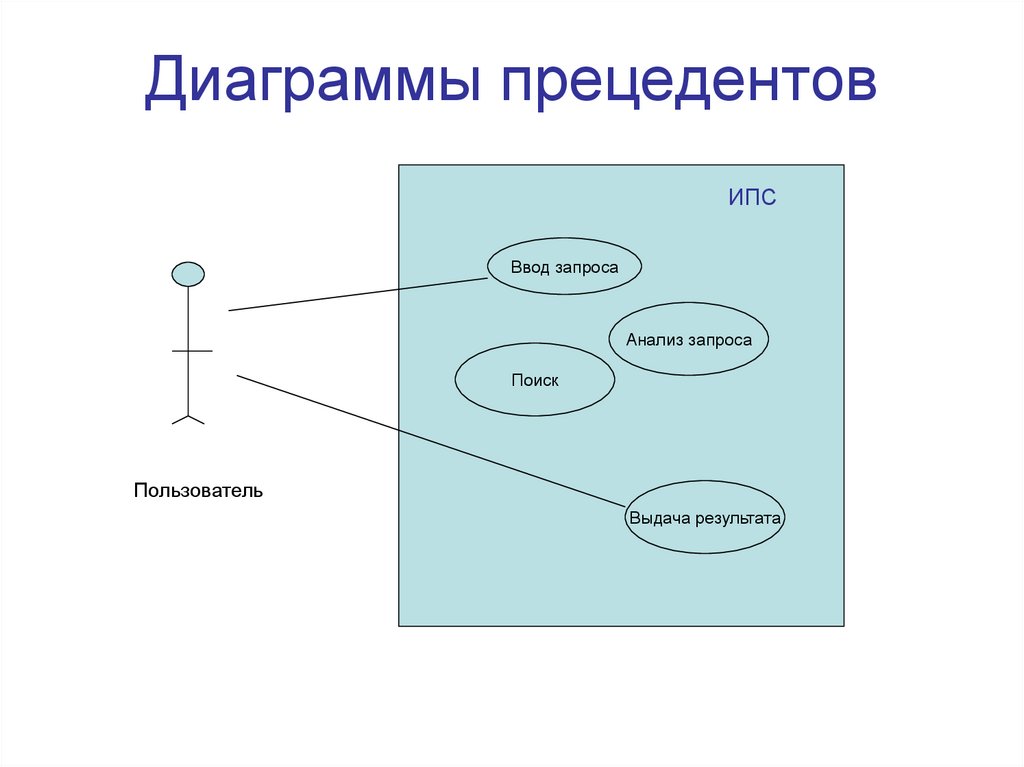 Диаграммы прецедентов

ИПС

Ввод запроса

Анализ запроса

Поиск

Пользователь

Выдача результата